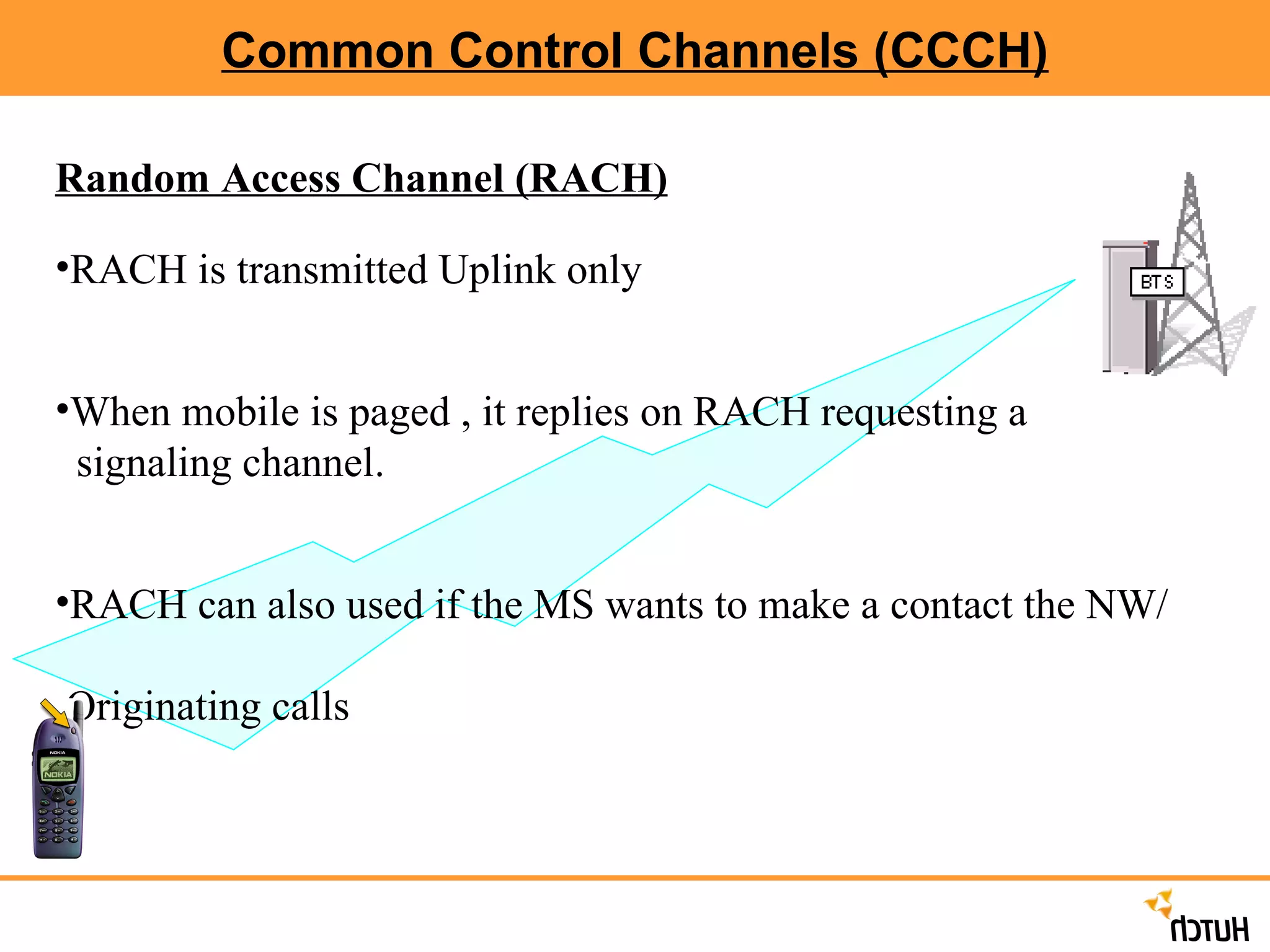 Common Control Channels (CCCH)

Random Access Channel (RACH)

•RACH is transmitted Uplink only

BTS

•When mobile is paged , it replies on RACH requesting a signaling channel.

•RACH can also used if the MS wants to make a contact the NW/

Originating calls

NOKIA

NOKIA

HUTCH